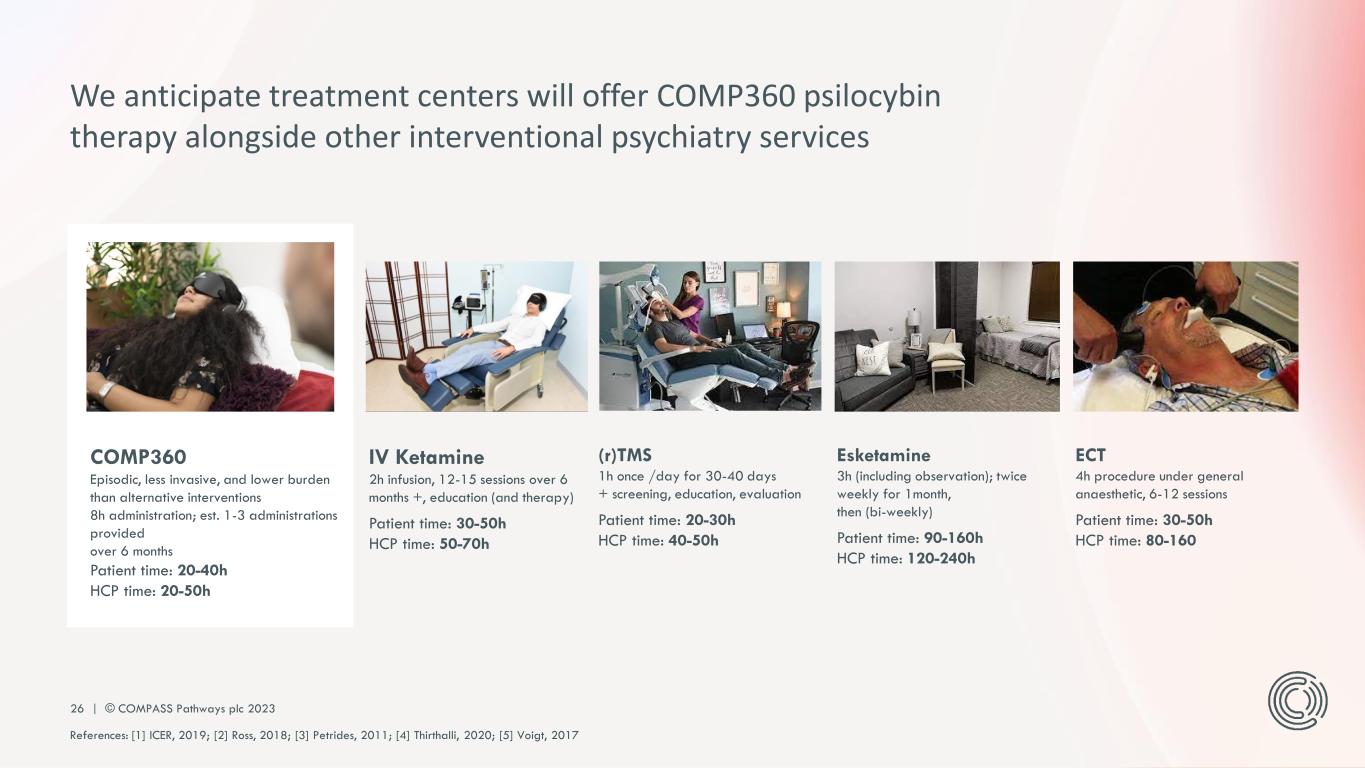 We anticipate treatment centers will offer COMP360 psilocybin therapy alongside other interventional psychiatry services

COMP360
Episodic, less invasive, and lower burden than alternative interventions
8h administration; est. 1-3 administrations provided over 6 months
Patient time: 20-40h
HCP time: 20-50h

IV Ketamine
2h infusion, 12-15 sessions over 6 months +, education (and therapy)
Patient time: 30-50h
HCP time: 50-70h

(r)TMS
1h once /day for 30-40 days + screening, education, evaluation
Patient time: 20-30h
HCP time: 40-50h

Esketamine
3h (including observation); twice weekly for 1month, then (bi-weekly)
Patient time: 90-160h
HCP time: 120-240h

ECT
4h procedure under general anaesthetic, 6-12 sessions
Patient time: 30-50h
HCP time: 80-160

26 | © COMPASS Pathways plc 2023

References: [1] ICER, 2019; [2] Ross, 2018; [3] Petrides, 2011; [4] Thirthalli, 2020; [5] Voigt, 2017